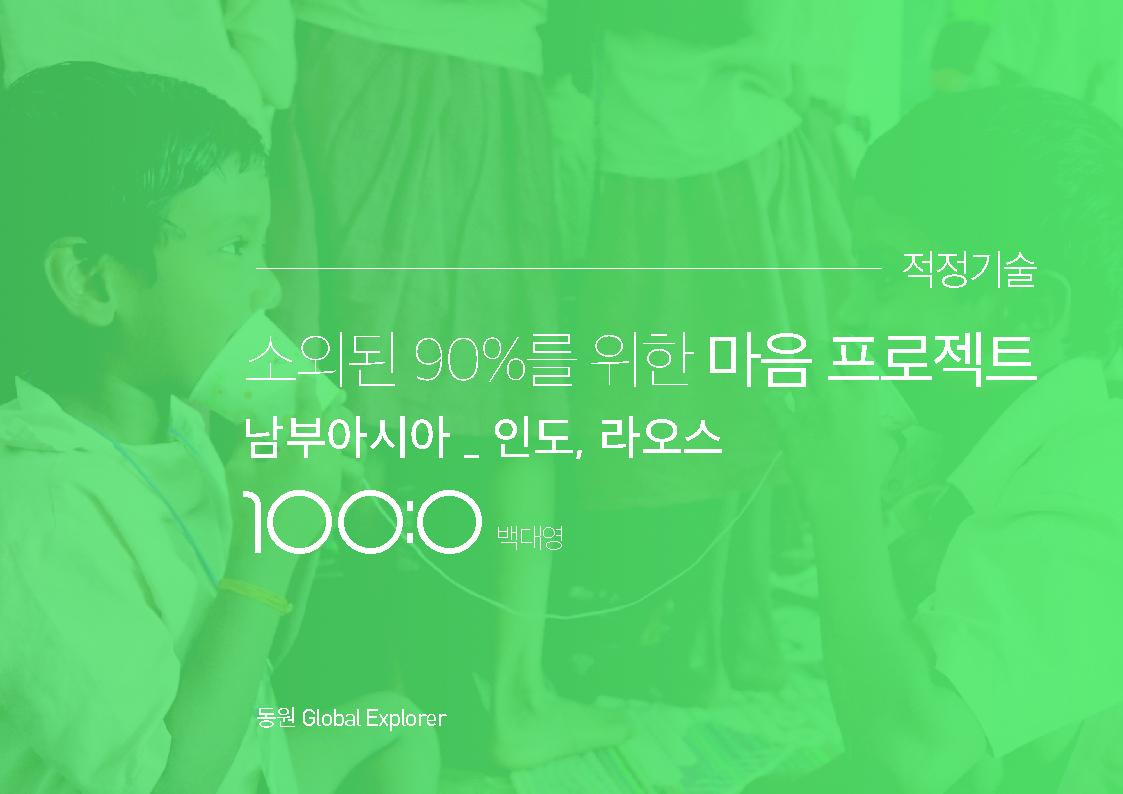 적정기술

소외된 90%를 위한 마음 프로젝트

남부아시아 _ 인도, 라오스

100:0 백대영

동원 Global Explorer